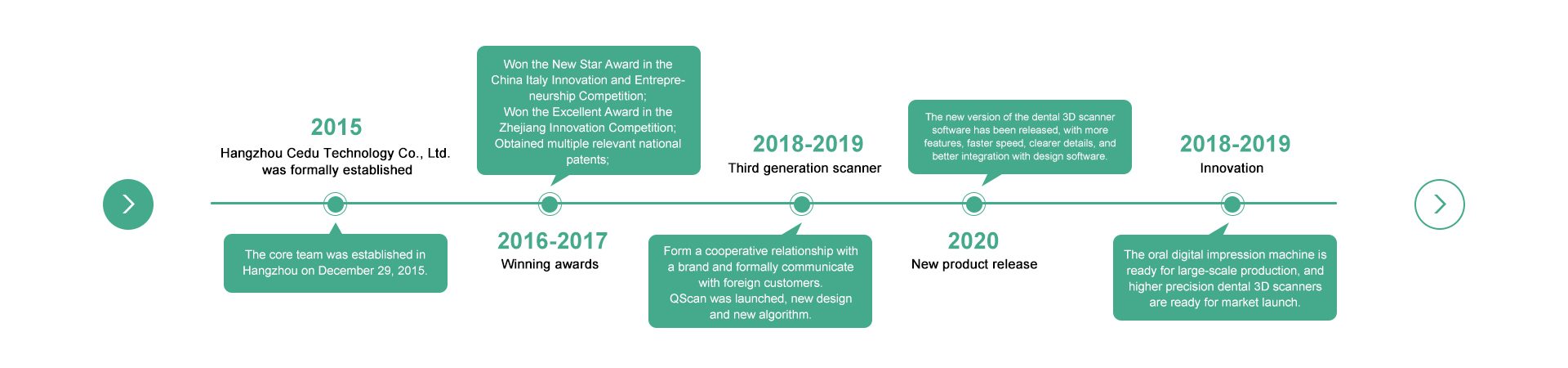 2015
Hangzhou Cedu Technology Co., Ltd. was formally established

The core team was established in Hangzhou on December 29, 2015.

Won the New Star Award in the China Italy Innovation and Entrepreneurship Competition;
Won the Excellent Award in the Zhejiang Innovation Competition;
Obtained multiple relevant national patents;

2016-2017
Winning awards

2018-2019
Third generation scanner

Form a cooperative relationship with a brand and formally communicate with foreign customers.
QScan was launched, new design and new algorithm.

The new version of the dental 3D scanner software has been released, with more features, faster speed, clearer details, and better integration with design software.

2020
New product release

2018-2019
Innovation

The oral digital impression machine is ready for large-scale production, and higher precision dental 3D scanners are ready for market launch.